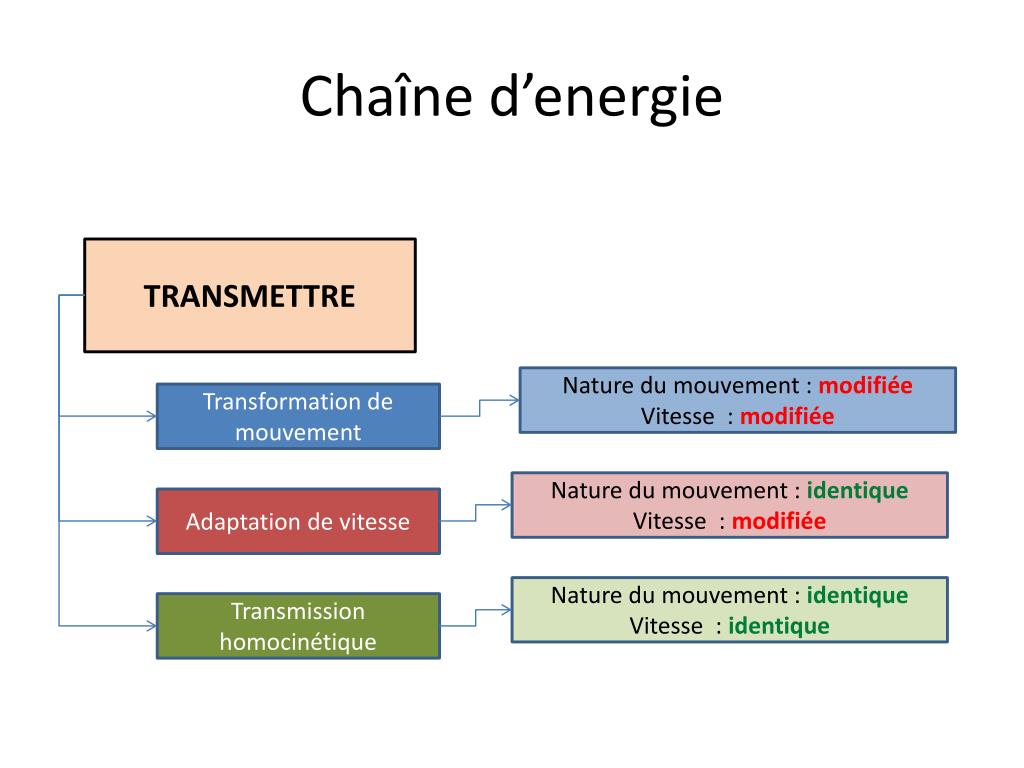 Chaîne d’energie

TRANSMETTRE

Transformation de mouvement

Nature du mouvement : modifiée
Vitesse : modifiée

Adaptation de vitesse

Nature du mouvement : identique
Vitesse : modifiée

Transmission homocinétique

Nature du mouvement : identique
Vitesse : identique